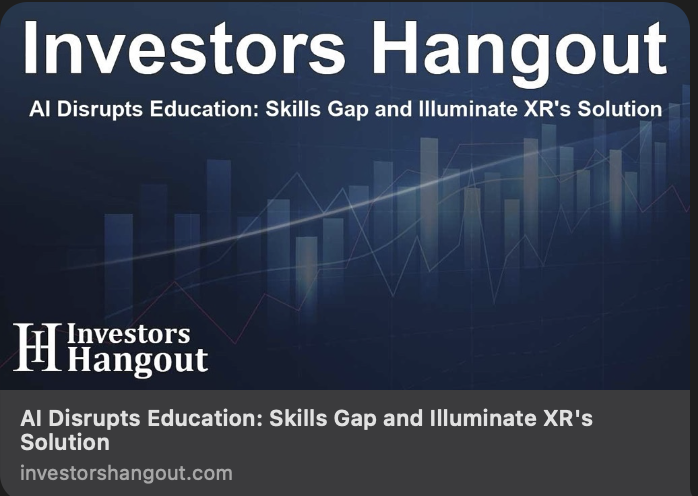 Investors Hangout

AI Disrupts Education: Skills Gap and Illuminate XR's Solution

IH Investors Hangout

AI Disrupts Education: Skills Gap and Illuminate XR's Solution

investorshangout.com